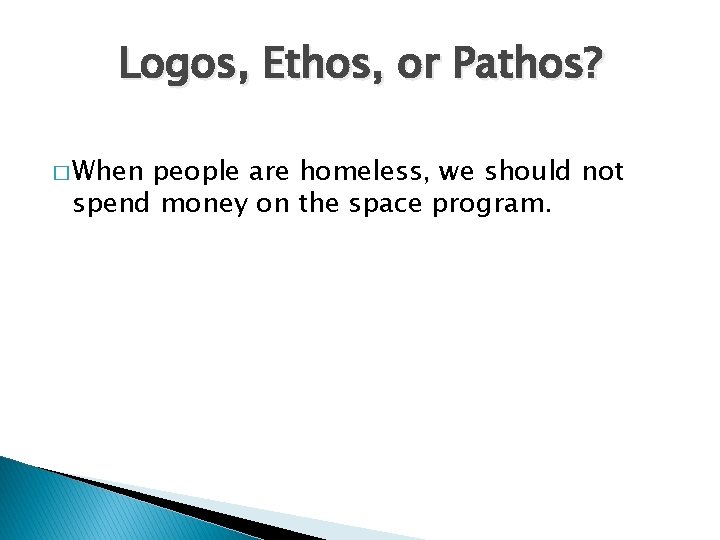 Logos, Ethos, or Pathos?

□ When people are homeless, we should not spend money on the space program.